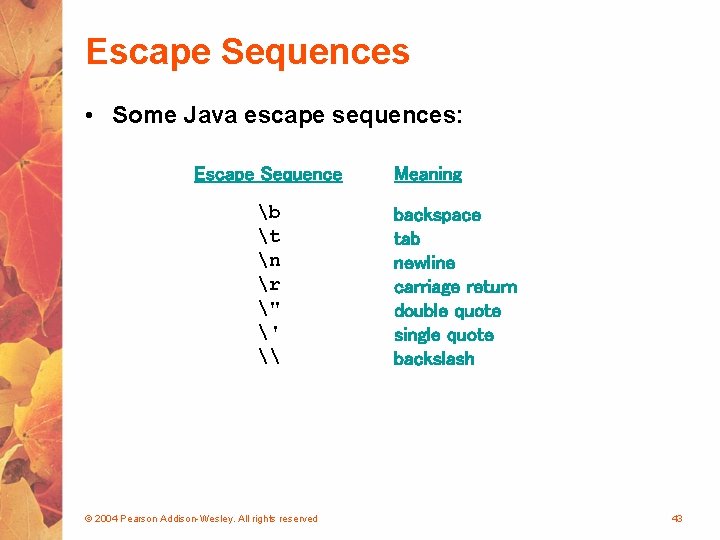 Escape Sequences

• Some Java escape sequences:

| Escape Sequence | Meaning |
|---|---|
| \b | backspace |
| \t | tab |
| \n | newline |
| \r | carriage return |
| \" | double quote |
| \' | single quote |
| \\ | backslash |

© 2004 Pearson Addison-Wesley. All rights reserved

43